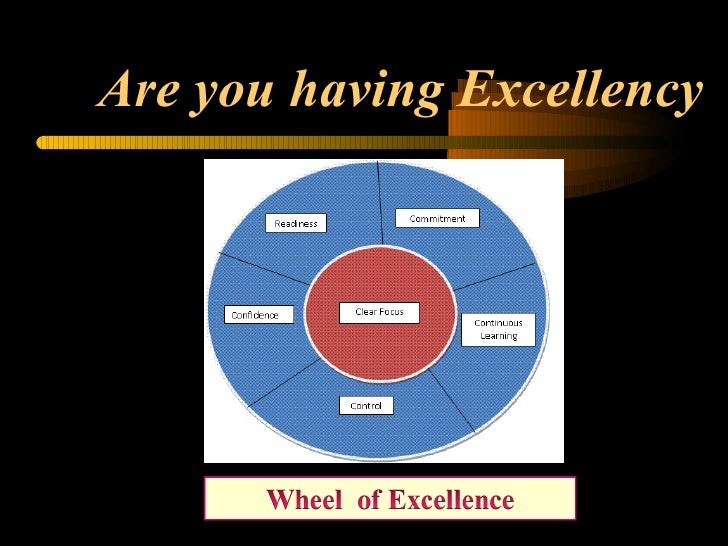 Are you having Excellency

Readiness

Commitment

Confidence

Clear Focus

Continuous Learning

Control

Wheel of Excellence